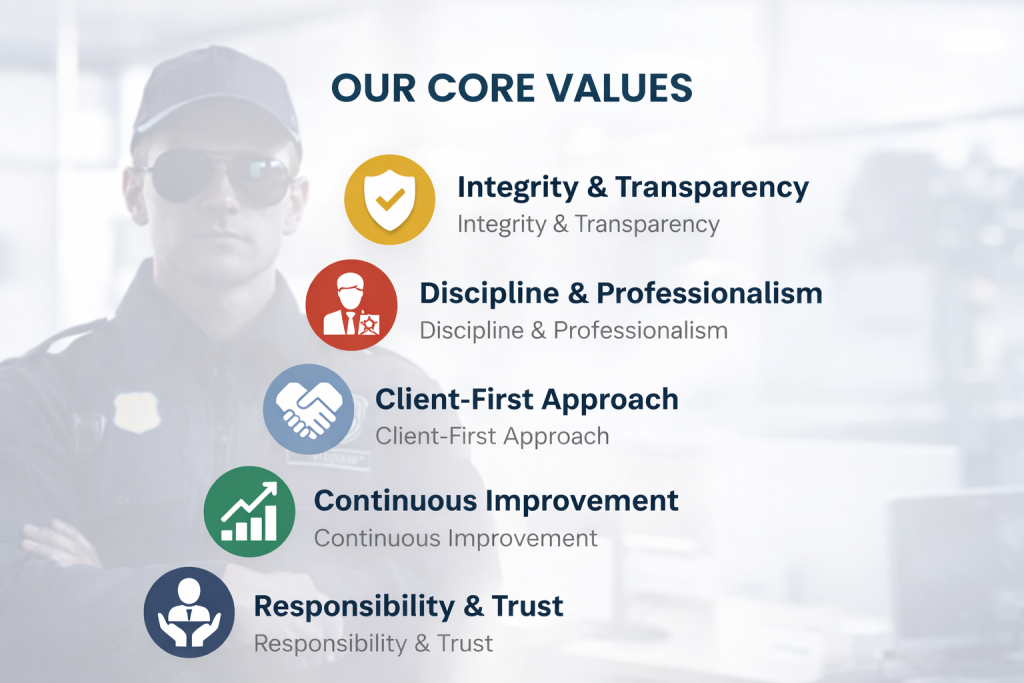 OUR CORE VALUES

Integrity & Transparency
Integrity & Transparency

Discipline & Professionalism
Discipline & Professionalism

Client-First Approach
Client-First Approach

Continuous Improvement
Continuous Improvement

Responsibility & Trust
Responsibility & Trust